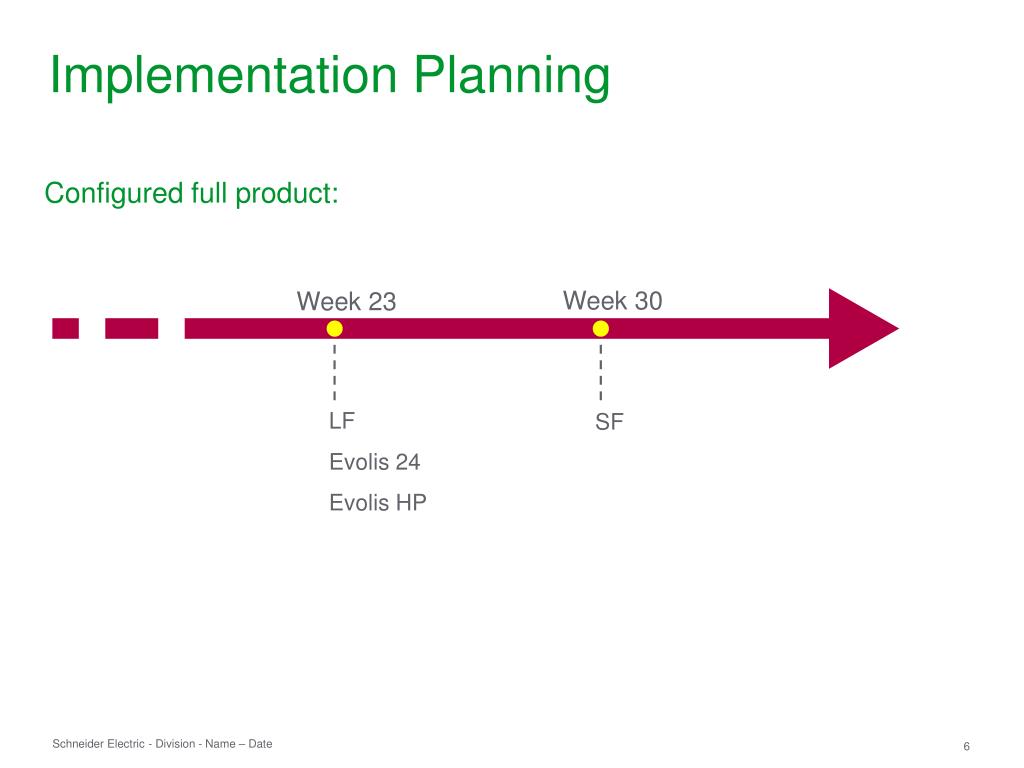 Implementation Planning

Configured full product:

Week 23

Week 30

LF

Evolis 24

Evolis HP

SF

Schneider Electric - Division - Name – Date

6